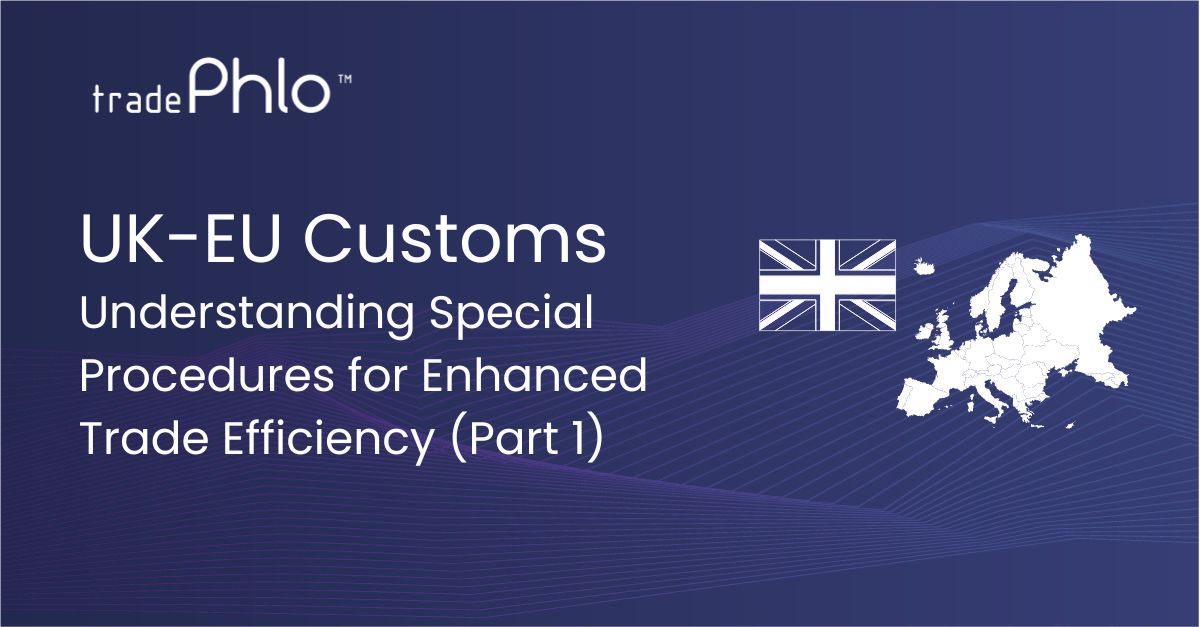 tradePhlo™

UK-EU Customs
Understanding Special Procedures for Enhanced Trade Efficiency (Part 1)